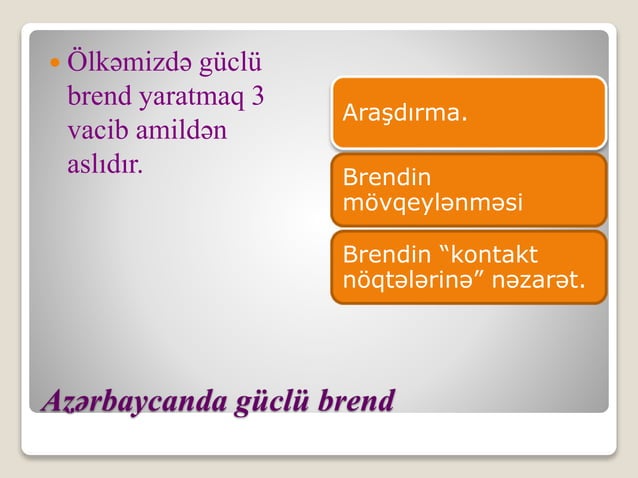 Ölkəmizdə güclü brend yaratmaq 3 vacib amildən aslıdır.

Araşdırma.

Brendin mövqeylənməsi

Brendin “kontakt nöqtələrinə” nəzarət.

Azərbaycanda güclü brend